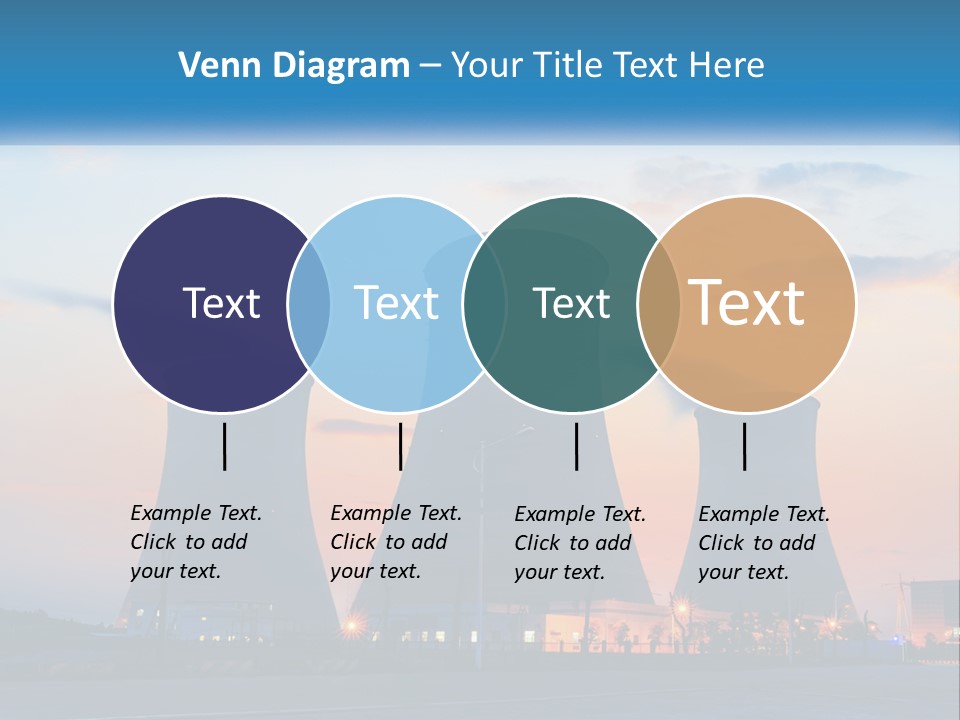 Venn Diagram – Your Title Text Here

Text

Text

Text

Text

Example Text. Click to add your text.

Example Text. Click to add your text.

Example Text. Click to add your text.

Example Text. Click to add your text.